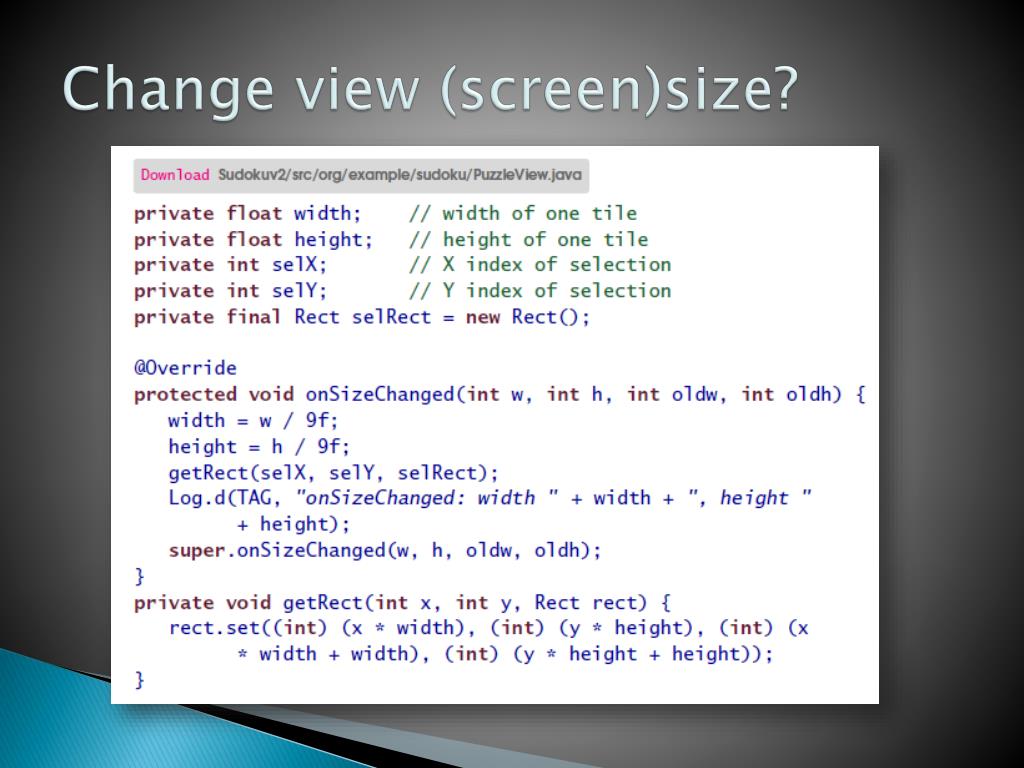 Change view (screen)size?

Download Sudokuv2/src/org/example/sudoku/PuzzleView.java

private float width;    // width of one tile
private float height;   // height of one tile
private int selX;       // X index of selection
private int selY;       // Y index of selection
private final Rect selRect = new Rect();

@Override
protected void onSizeChanged(int w, int h, int oldw, int oldh) {
   width = w / 9f;
   height = h / 9f;
   getRect(selX, selY, selRect);
   Log.d(TAG, "onSizeChanged: width " + width + ", height "
         + height);
   super.onSizeChanged(w, h, oldw, oldh);
}
private void getRect(int x, int y, Rect rect) {
   rect.set((int) (x * width), (int) (y * height), (int) (x
         * width + width), (int) (y * height + height));
}